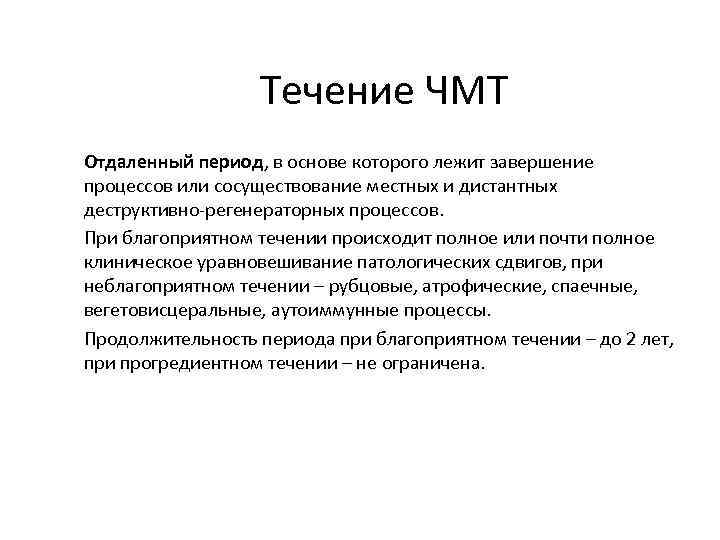 Течение ЧМТ

Отдаленный период, в основе которого лежит завершение процессов или сосуществование местных и дистантных деструктивно-регенераторных процессов.

При благоприятном течении происходит полное или почти полное клиническое уравновешивание патологических сдвигов, при неблагоприятном течении – рубцовые, атрофические, спаечные, вегетовисцеральные, аутоиммунные процессы.

Продолжительность периода при благоприятном течении – до 2 лет, при прогредиентном течении – не ограничена.